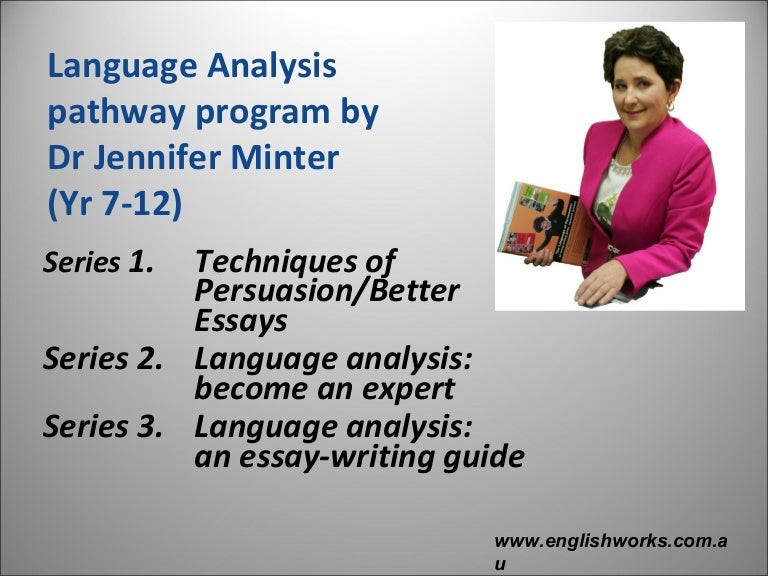 Language Analysis pathway program by Dr Jennifer Minter (Yr 7-12)

Series 1. Techniques of Persuasion/Better Essays

Series 2. Language analysis: become an expert

Series 3. Language analysis: an essay-writing guide

www.englishworks.com.au